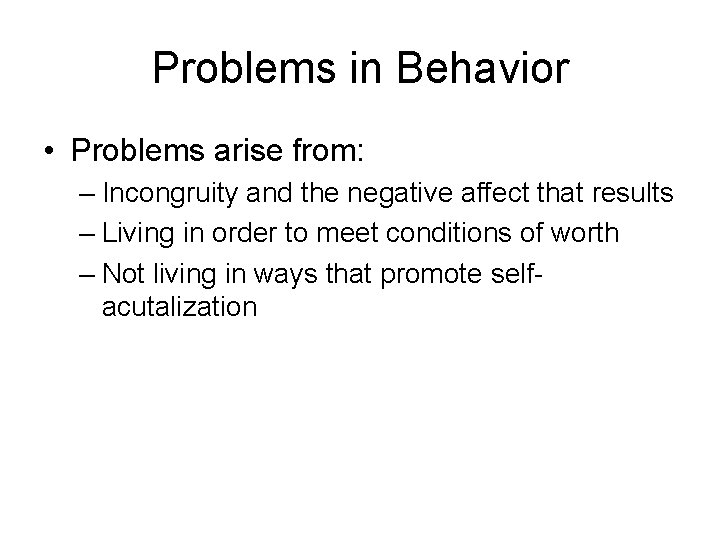 Problems in Behavior

• Problems arise from:
– Incongruity and the negative affect that results
– Living in order to meet conditions of worth
– Not living in ways that promote self-acutalization